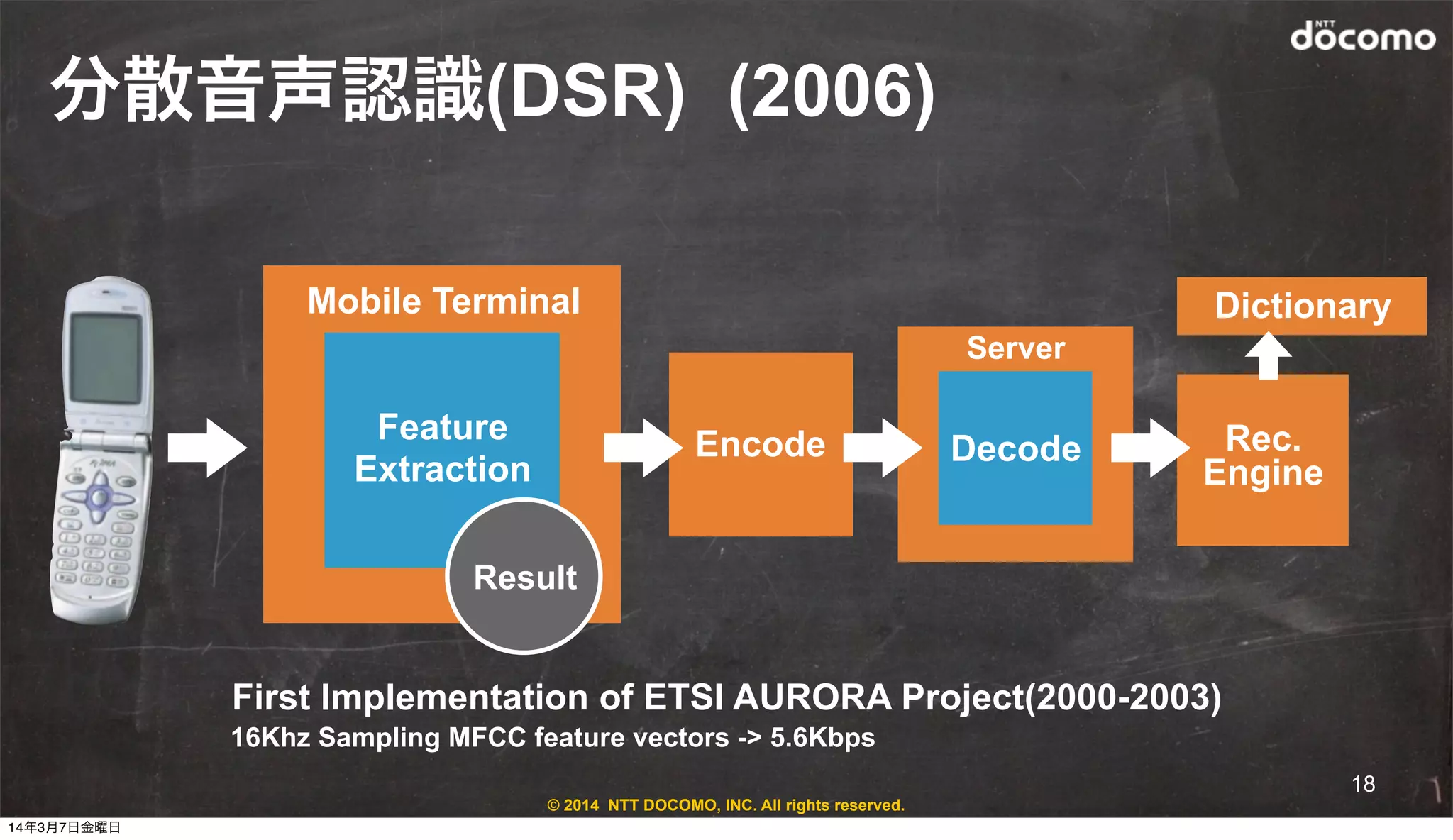 NTT docomo

分散音声認識(DSR) (2006)

Mobile Terminal

Feature Extraction

Result

Encode

Server

Decode

Dictionary

Rec. Engine

First Implementation of ETSI AURORA Project(2000-2003)
16Khz Sampling MFCC feature vectors -> 5.6Kbps

18

© 2014 NTT DOCOMO, INC. All rights reserved.

14年3月7日金曜日